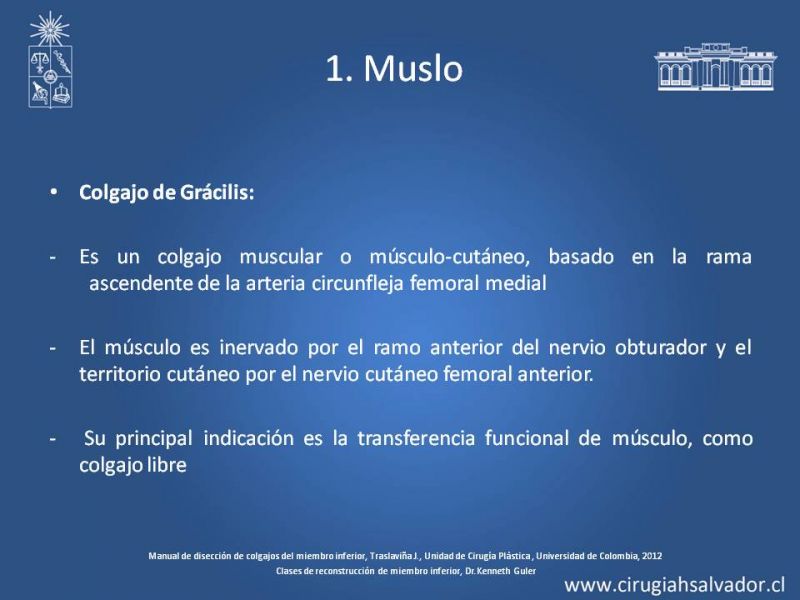 1. Muslo

• Colgajo de Grácilis:

- Es un colgajo muscular o músculo-cutáneo, basado en la rama ascendente de la arteria circunfleja femoral medial

- El músculo es inervado por el ramo anterior del nervio obturador y el territorio cutáneo por el nervio cutáneo femoral anterior.

- Su principal indicación es la transferencia funcional de músculo, como colgajo libre

Manual de disección de colgajos del miembro inferior, Traslaviña J., Unidad de Cirugía Plástica, Universidad de Colombia, 2012
Clases de reconstrucción de miembro inferior, Dr. Kenneth Guler

www.cirugiahsalvador.cl